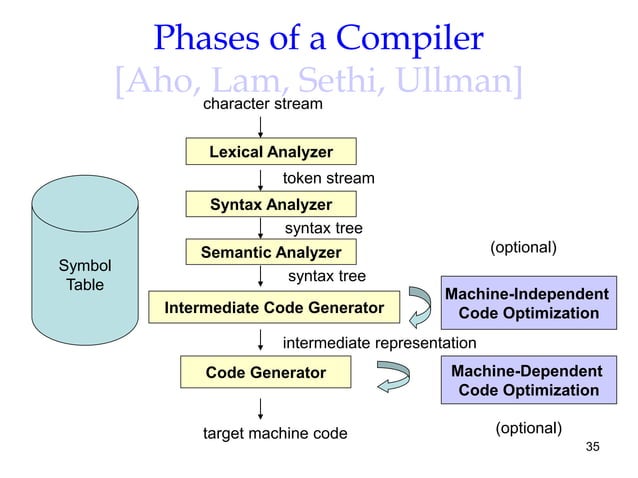 Phases of a Compiler
[Aho, Lam, Sethi, Ullman]

character stream

Lexical Analyzer

token stream

Syntax Analyzer

syntax tree

Semantic Analyzer

syntax tree

Intermediate Code Generator

intermediate representation

Code Generator

target machine code

Symbol Table

(optional)

Machine-Independent Code Optimization

Machine-Dependent Code Optimization

(optional)

35